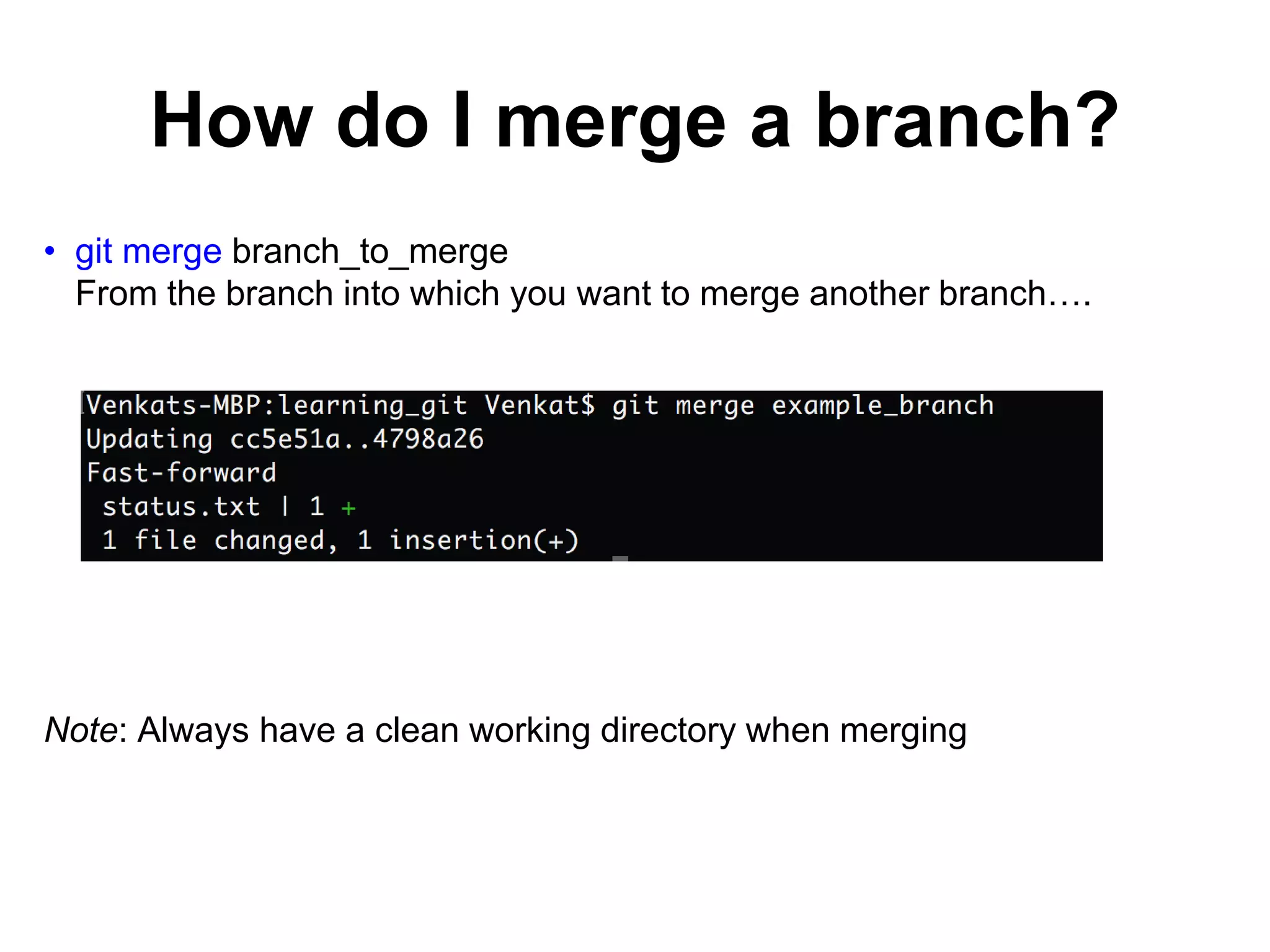 How do I merge a branch?

• git merge branch_to_merge
From the branch into which you want to merge another branch….

Venkats-MBP:learning_git Venkat$ git merge example_branch
Updating cc5e51a..4798a26
Fast-forward
 status.txt | 1 +
 1 file changed, 1 insertion(+)

Note: Always have a clean working directory when merging